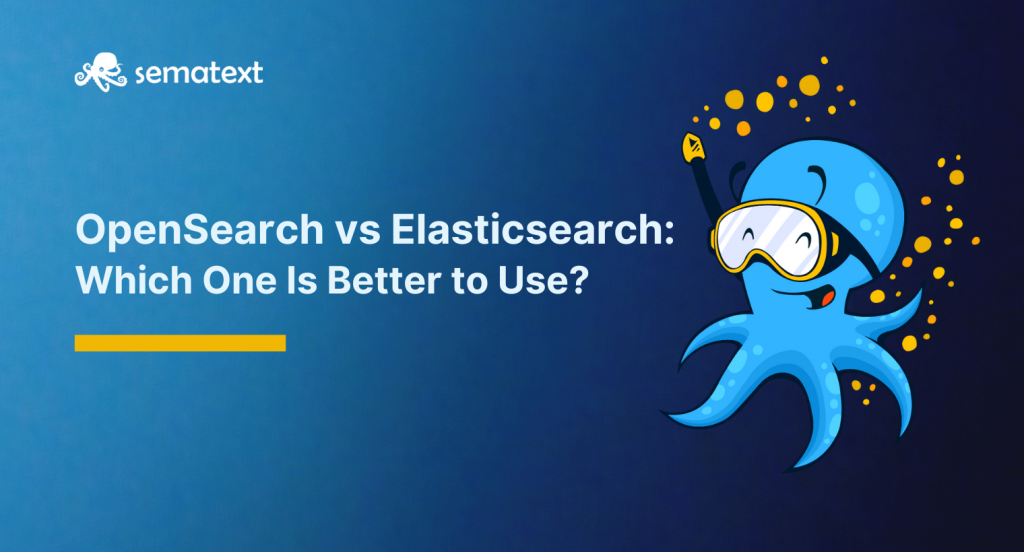 sematext

OpenSearch vs Elasticsearch: Which One Is Better to Use?